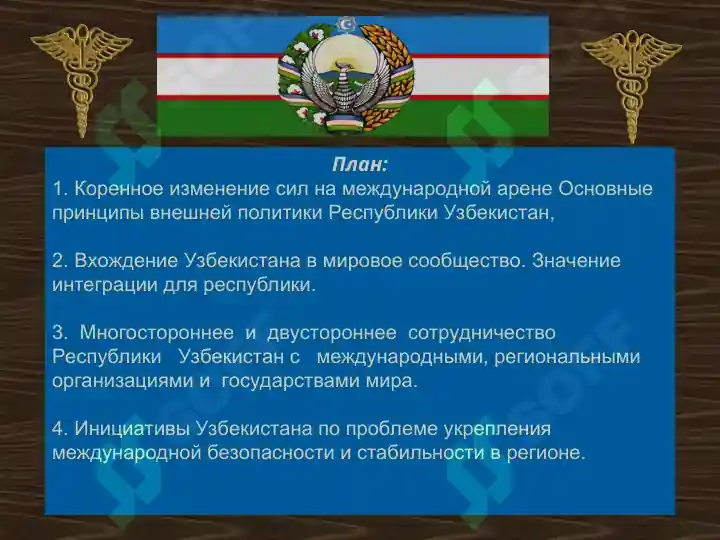 План:
1. Коренное изменение сил на международной арене Основные принципы внешней политики Республики Узбекистан,

2. Вхождение Узбекистана в мировое сообщество. Значение интеграции для республики.

3. Многостороннее и двустороннее сотрудничество Республики Узбекистан с международными, региональными организациями и государствами мира.

4. Инициативы Узбекистана по проблеме укрепления международной безопасности и стабильности в регионе.